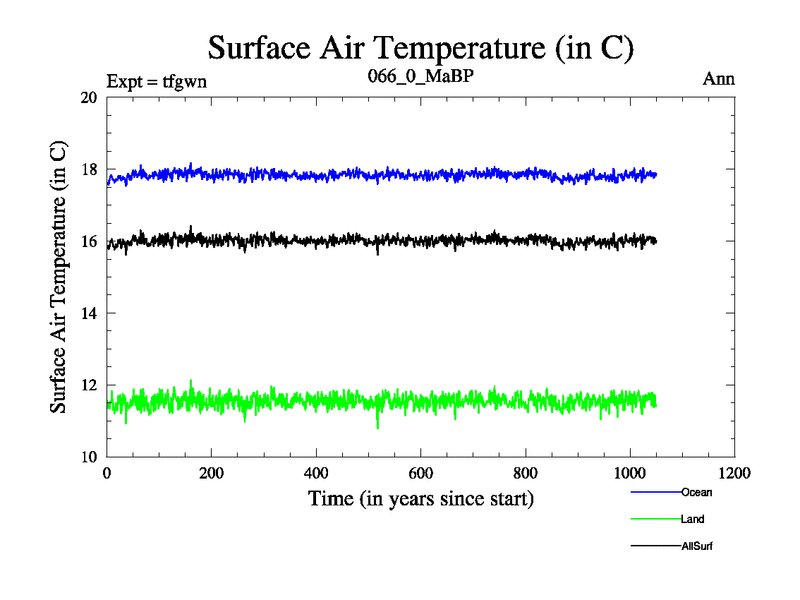 Surface Air Temperature (in C)

Expt = tfgwn

066_0_MaBP

Ann

Surface Air Temperature (in C)

20
18
16
14
12
10

0
200
400
600
800
1000
1200

Time (in years since start)

Ocean
Land
AllSurf